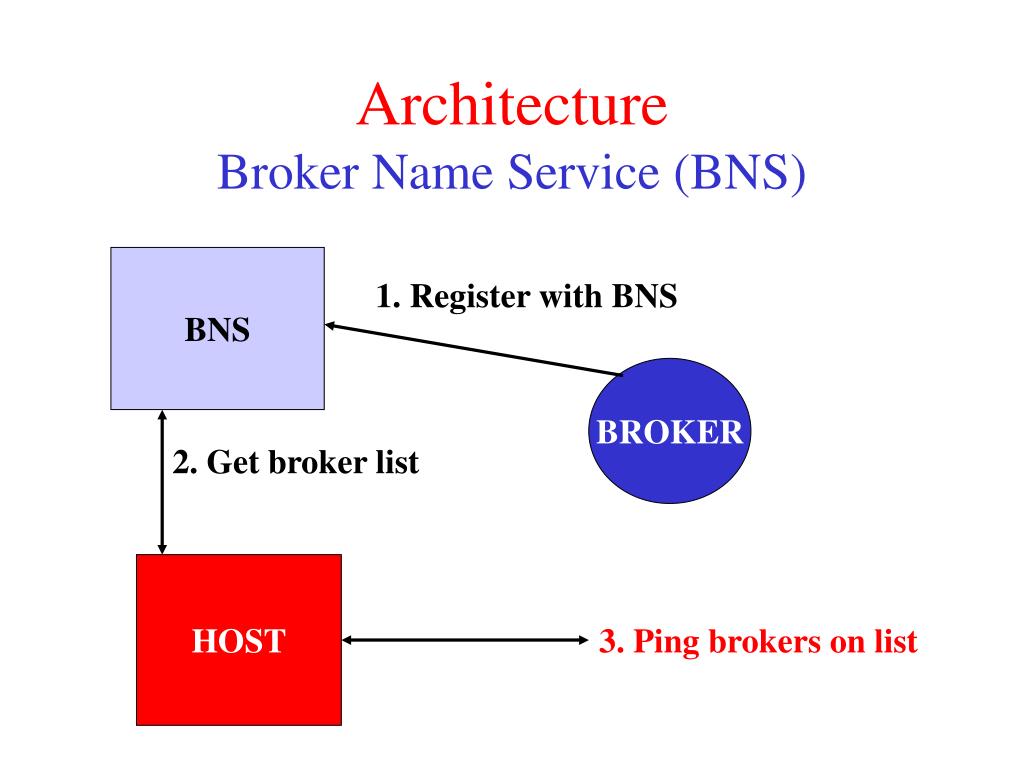 Architecture
Broker Name Service (BNS)

BNS

1. Register with BNS

BROKER

2. Get broker list

HOST

3. Ping brokers on list